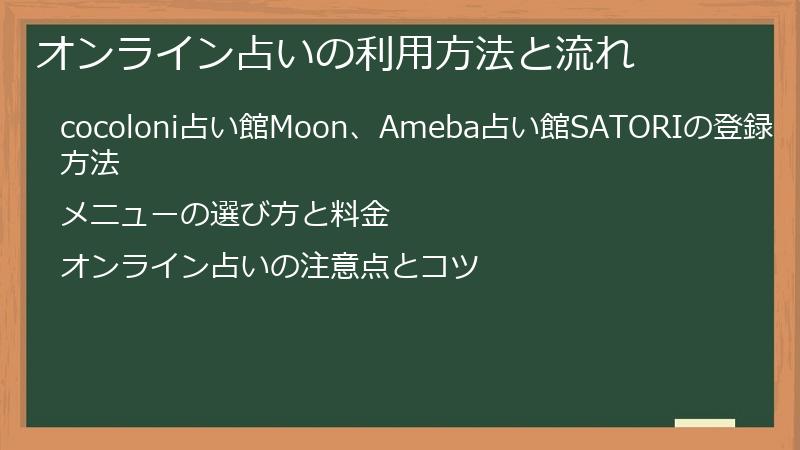 オンライン占いの利用方法と流れ

cocoloni占い館Moon、Ameba占い館SATORIの登録方法

メニューの選び方と料金

オンライン占いの注意点とコツ